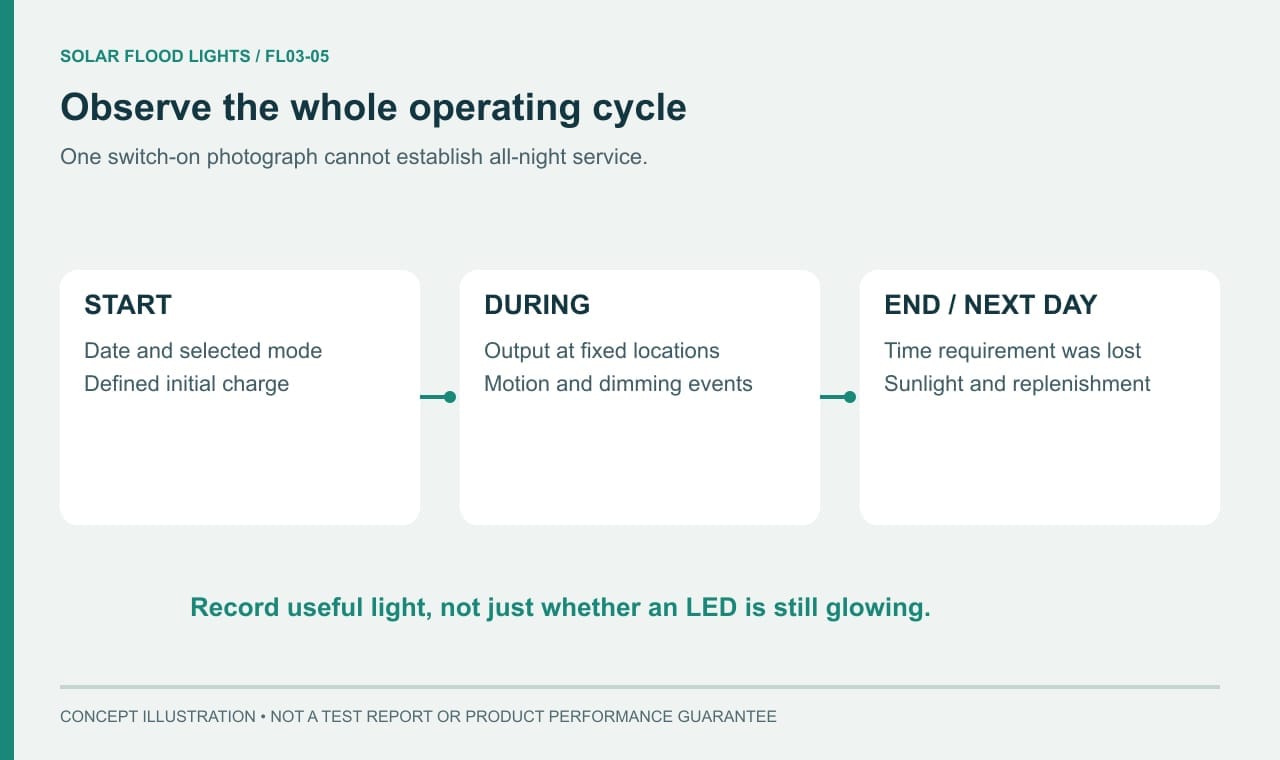 SOLAR FLOOD LIGHTS / FL03-05

Observe the whole operating cycle

One switch-on photograph cannot establish all-night service.

START

Date and selected mode
Defined initial charge

DURING

Output at fixed locations
Motion and dimming events

END / NEXT DAY

Time requirement was lost
Sunlight and replenishment

Record useful light, not just whether an LED is still glowing.

CONCEPT ILLUSTRATION • NOT A TEST REPORT OR PRODUCT PERFORMANCE GUARANTEE